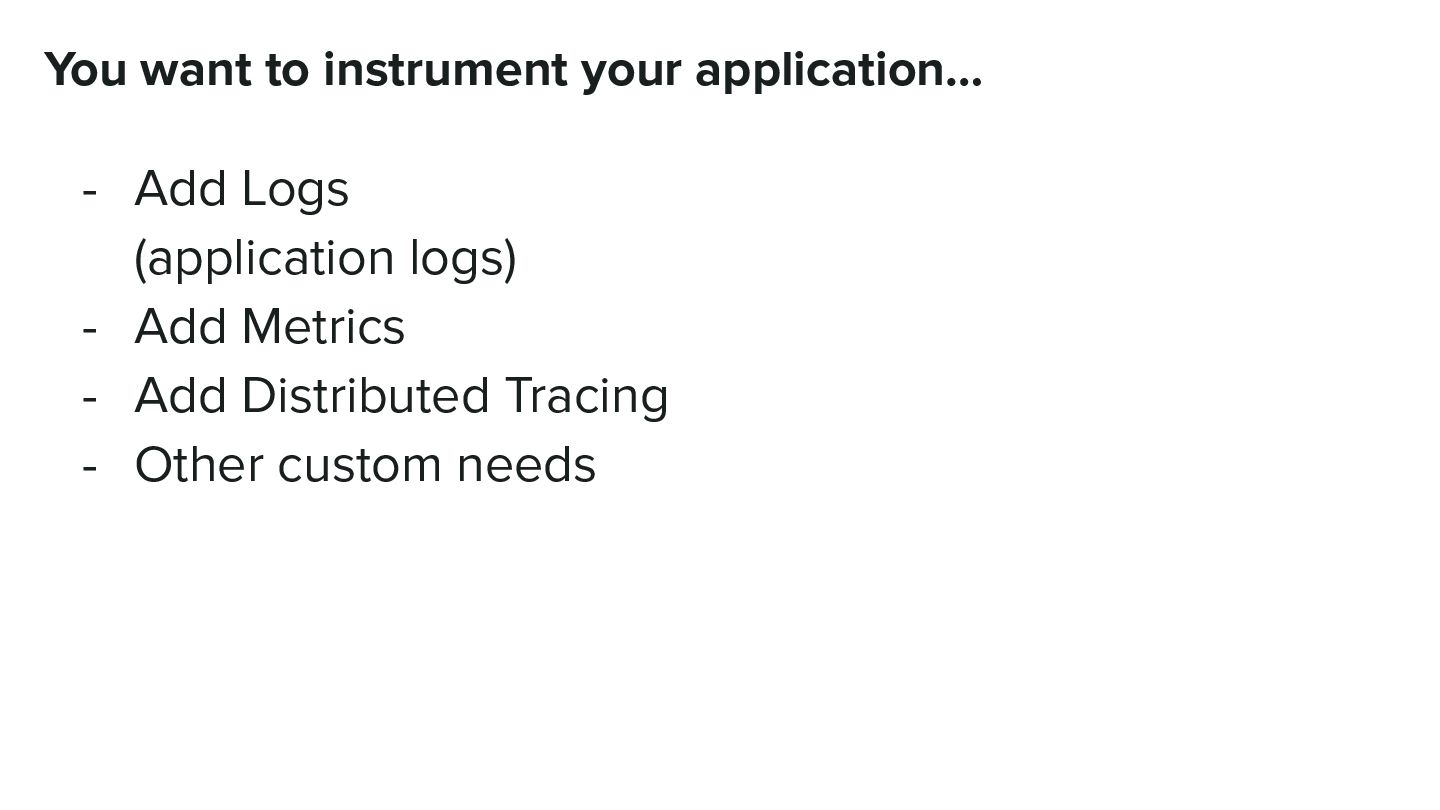 You want to instrument your application...

- Add Logs
(application logs)
- Add Metrics
- Add Distributed Tracing
- Other custom needs